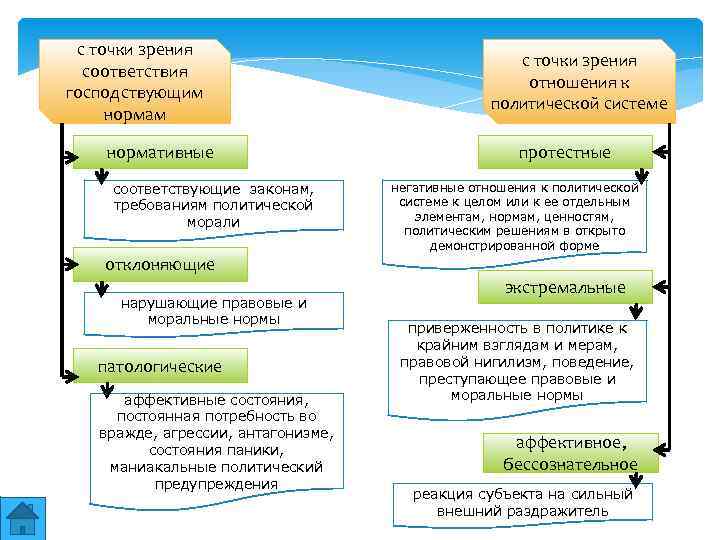 с точки зрения соответствия господствующим нормам

нормативные

соответствующие законам, требованиям политической морали

отклоняющие

нарушающие правовые и моральные нормы

патологические

аффективные состояния, постоянная потребность во вражде, агрессии, антагонизме, состояния паники, маниакальные политический предупреждения

с точки зрения отношения к политической системе

протестные

негативные отношения к политической системе к целом или к ее отдельным элементам, нормам, ценностям, политическим решениям в открыто демонстрированной форме

экстремальные

приверженность в политике к крайним взглядам и мерам, правовой нигилизм, поведение, преступающее правовые и моральные нормы

аффективное, бессознательное

реакция субъекта на сильный внешний раздражитель